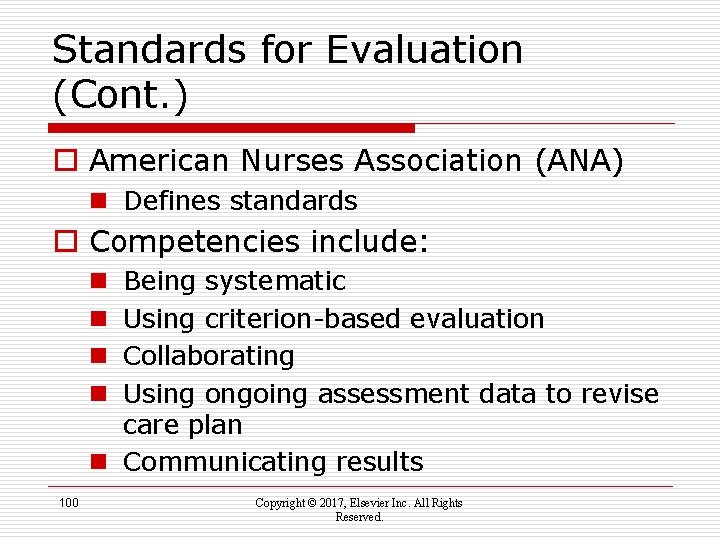 Standards for Evaluation (Cont.)

American Nurses Association (ANA)

Defines standards

Competencies include:

Being systematic

Using criterion-based evaluation

Collaborating

Using ongoing assessment data to revise care plan

Communicating results

100

Copyright © 2017, Elsevier Inc. All Rights Reserved.